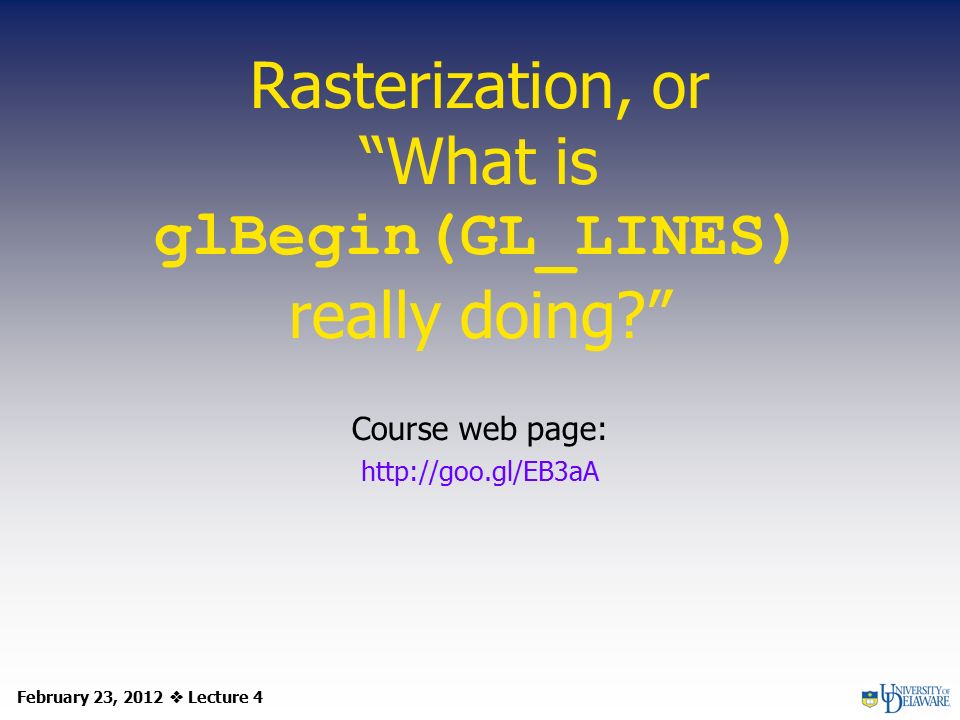 Rasterization, or
“What is
glBegin(GL_LINES)
really doing?”

Course web page:
http://goo.gl/EB3aA

February 23, 2012 ❖ Lecture 4

UNIVERSITY OF DELAWARE